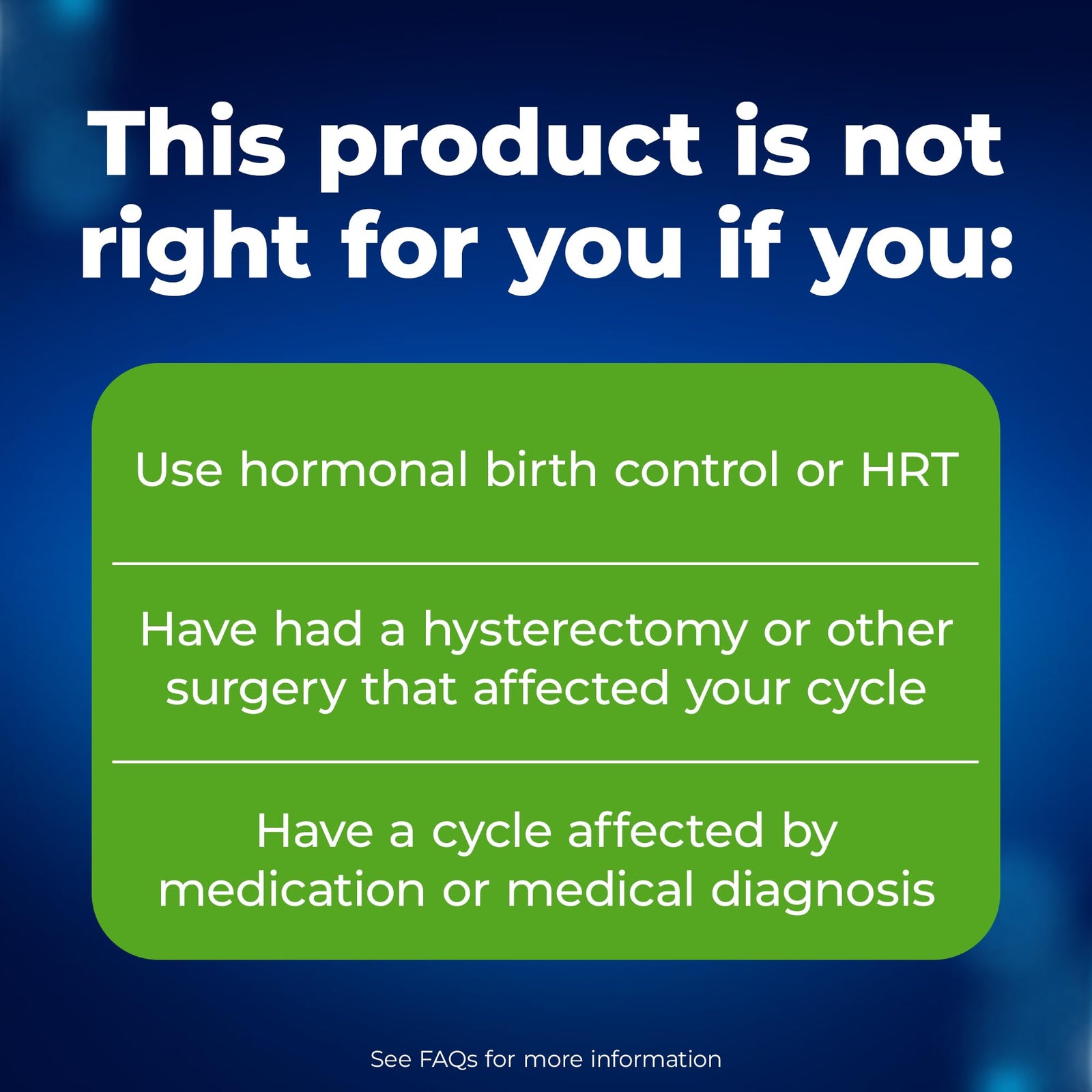 This product is not right for you if you:

Use hormonal birth control or HRT

Have had a hysterectomy or other surgery that affected your cycle

Have a cycle affected by medication or medical diagnosis

See FAQs for more information